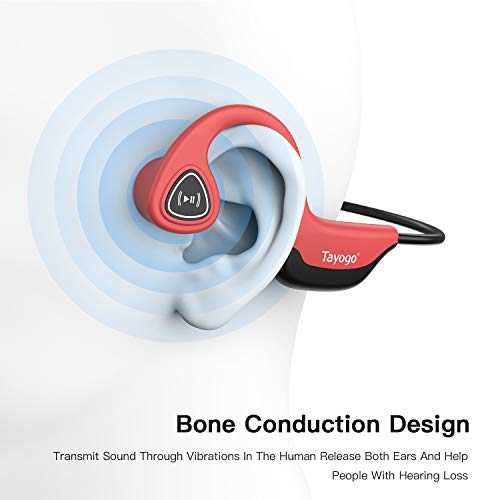 Tayogo

Bone Conduction Design

Transmit Sound Through Vibrations In The Human Release Both Ears And Help People With Hearing Loss